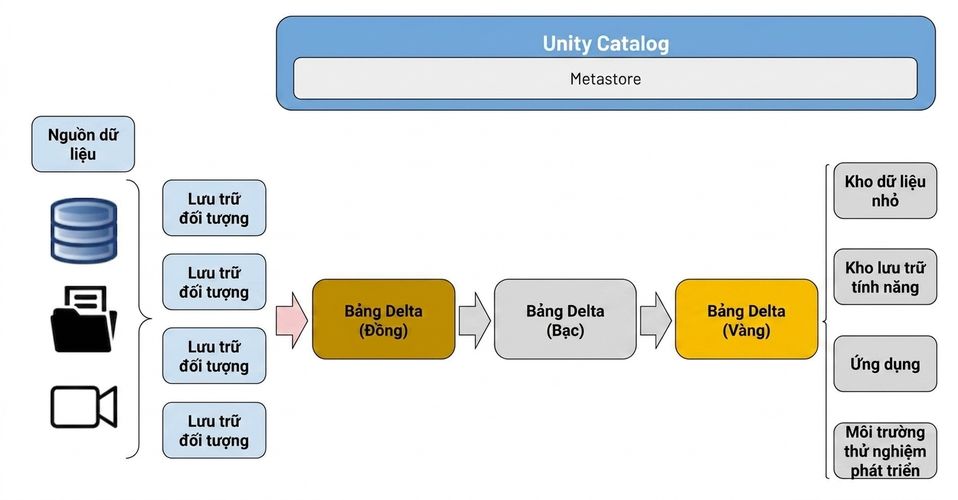 Unity Catalog

Metastore

Nguồn dữ liệu

Lưu trữ đối tượng

Lưu trữ đối tượng

Lưu trữ đối tượng

Lưu trữ đối tượng

Bảng Delta (Đồng)

Bảng Delta (Bạc)

Bảng Delta (Vàng)

Kho dữ liệu nhỏ

Kho lưu trữ tính năng

Ứng dụng

Môi trường thử nghiệm phát triển